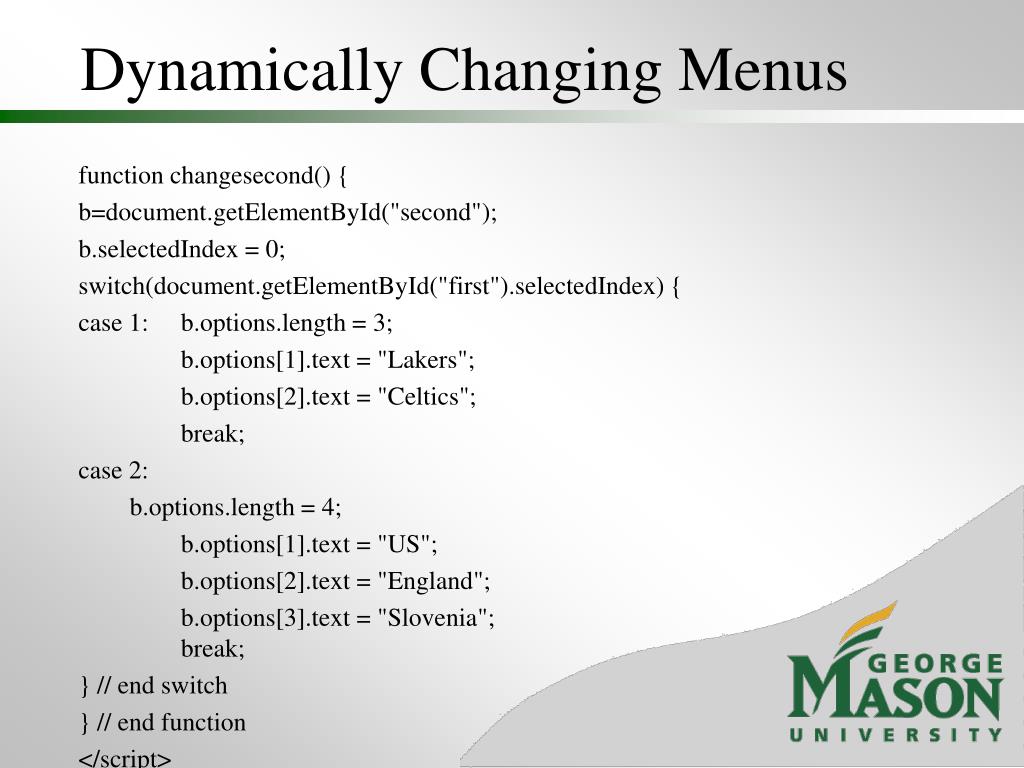 Dynamically Changing Menus

function changesecond() {
b=document.getElementById("second");
b.selectedIndex = 0;
switch(document.getElementById("first").selectedIndex) {
case 1: b.options.length = 3;
b.options[1].text = "Lakers";
b.options[2].text = "Celtics";
break;
case 2:
b.options.length = 4;
b.options[1].text = "US";
b.options[2].text = "England";
b.options[3].text = "Slovenia";
break;
} // end switch
} // end function
</script>

GEORGE MASON UNIVERSITY